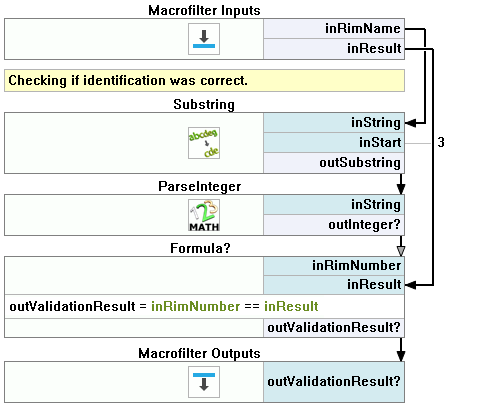 Macrofilter Inputs

inRimName
inResult

Checking if identification was correct.

Substring

abcdeg
cde

inString
inStart
3
outSubstring

ParseInteger

123
MATH

inString
outInteger?

Formula?

inRimNumber
inResult

outValidationResult = inRimNumber == inResult

outValidationResult?

Macrofilter Outputs

outValidationResult?